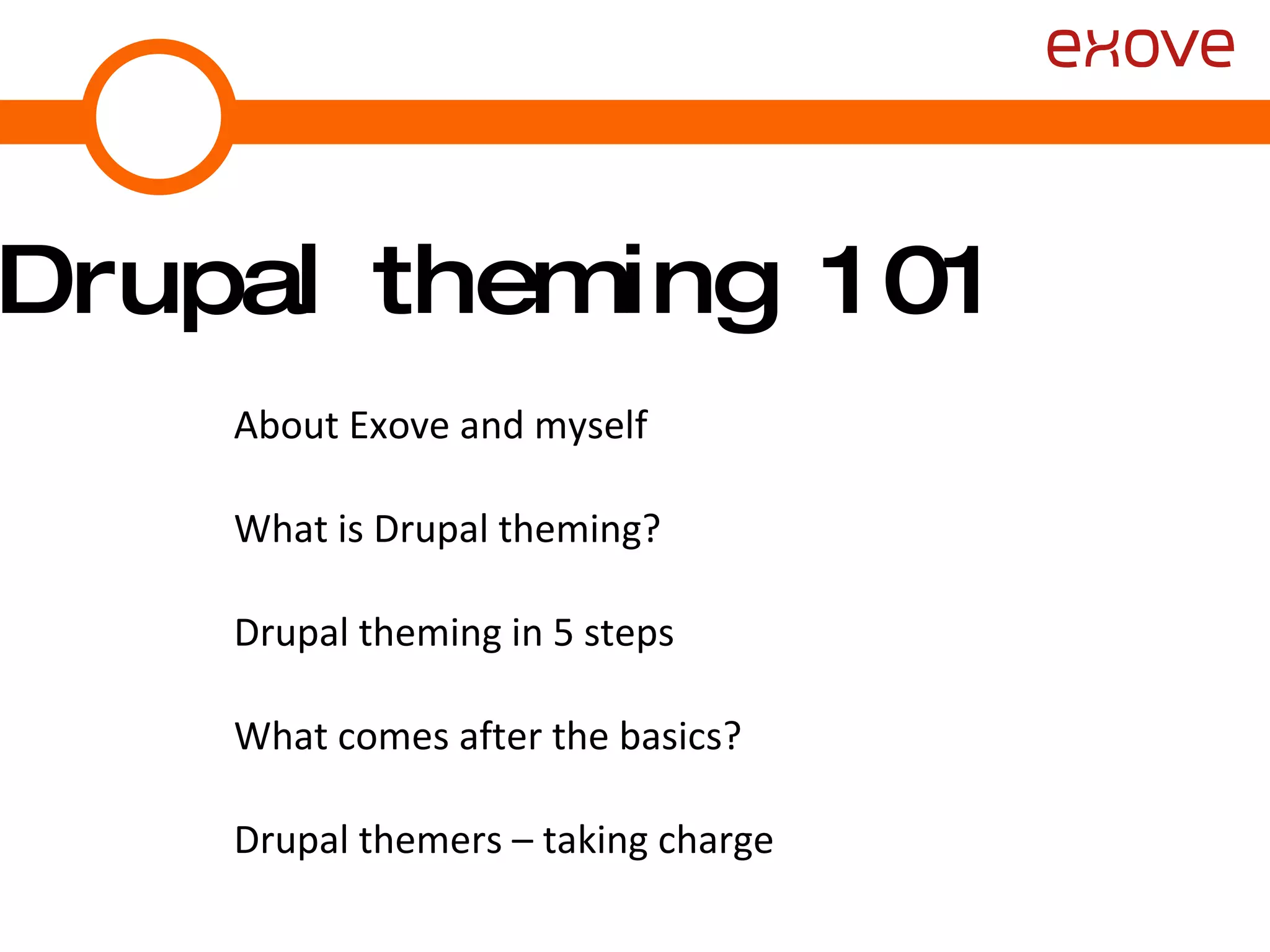 exove

Drupal theming 101

About Exove and myself

What is Drupal theming?

Drupal theming in 5 steps

What comes after the basics?

Drupal themers – taking charge